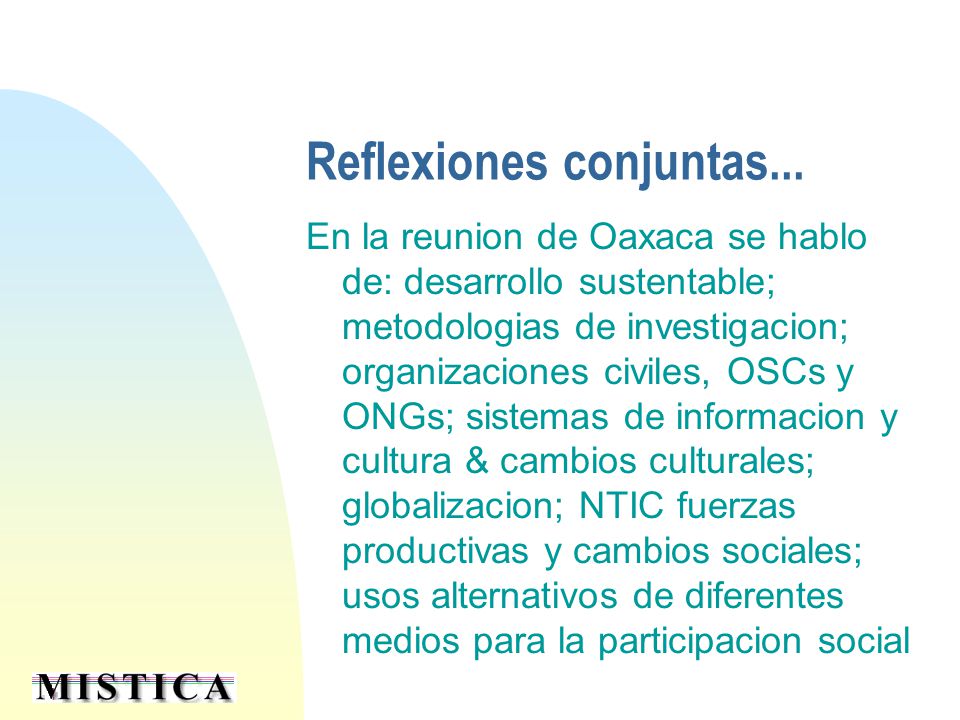 Reflexiones conjuntas...

En la reunion de Oaxaca se hablo de: desarrollo sustentable; metodologias de investigacion; organizaciones civiles, OSCs y ONGs; sistemas de informacion y cultura & cambios culturales; globalizacion; NTIC fuerzas productivas y cambios sociales; usos alternativos de diferentes medios para la participacion social

MISTICA